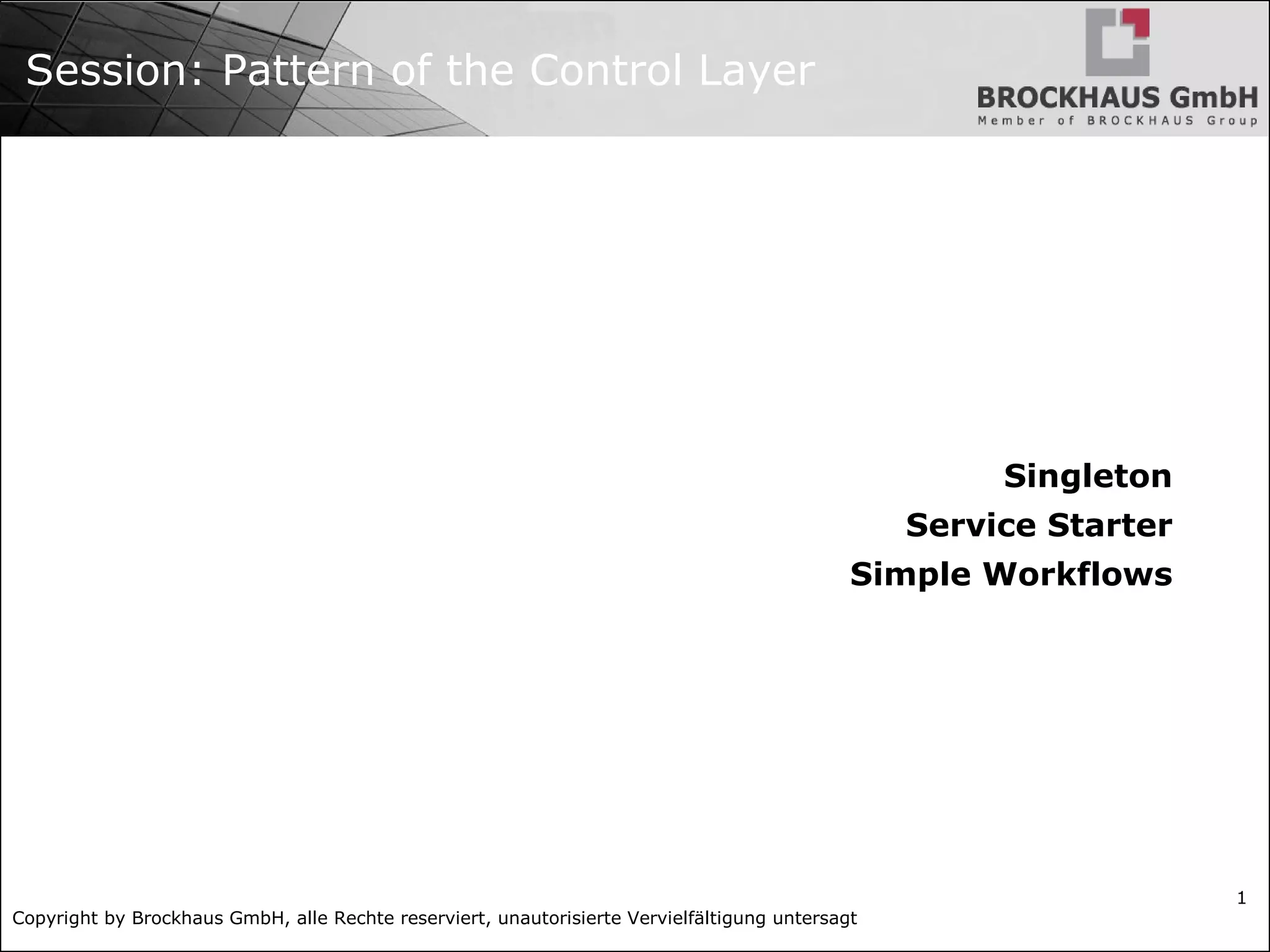 Session: Pattern of the Control Layer

BROCKHAUS GmbH
Member of BROCKHAUS Group

Singleton
Service Starter
Simple Workflows

1

Copyright by Brockhaus GmbH, alle Rechte reserviert, unautorisierte Vervielfältigung untersagt